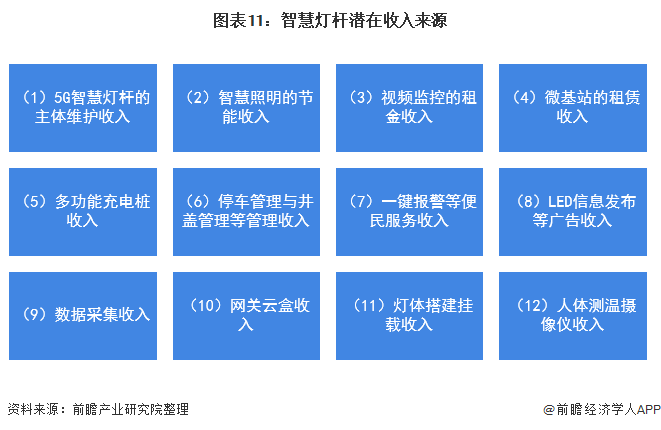 图表11：智慧灯杆潜在收入来源

（1）5G智慧灯杆的主体维护收入

（2）智慧照明的节能收入

（3）视频监控的租金收入

（4）微基站的租赁收入

（5）多功能充电桩收入

（6）停车管理与井盖管理等管理收入

（7）一键报警等便民服务收入

（8）LED信息发布等广告收入

（9）数据采集收入

（10）网关云盒收入

（11）灯体搭建挂载收入

（12）人体测温摄像仪收入

资料来源：前瞻产业研究院整理

@前瞻经济学人APP